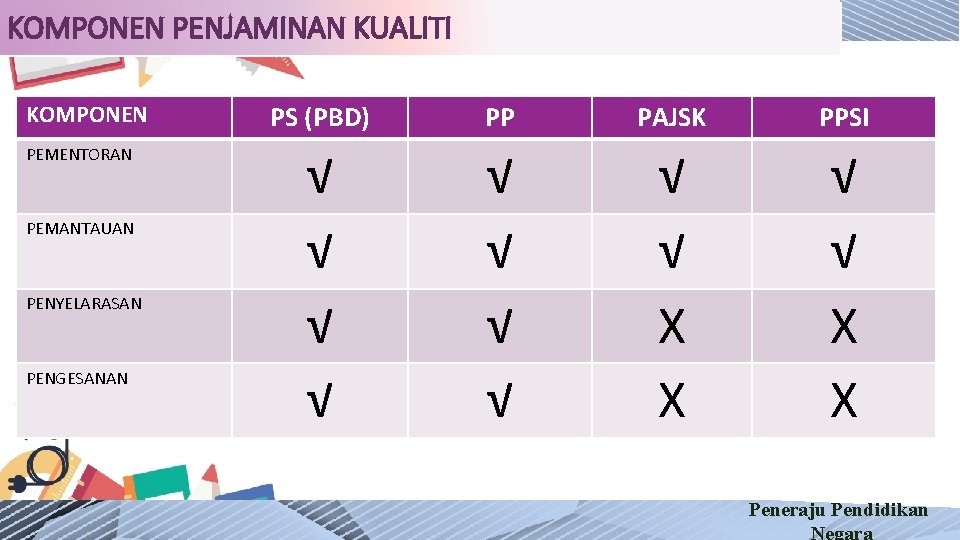 KOMPONEN PENJAMINAN KUALITI

| KOMPONEN | PS (PBD) | PP | PAJSK | PPSI |
|---|---|---|---|---|
| PEMENTORAN | √ | √ | √ | √ |
| PEMANTAUAN | √ | √ | √ | √ |
| PENYELARASAN | √ | √ | X | X |
| PENGESANAN | √ | √ | X | X |

Peneraju Pendidikan Negara